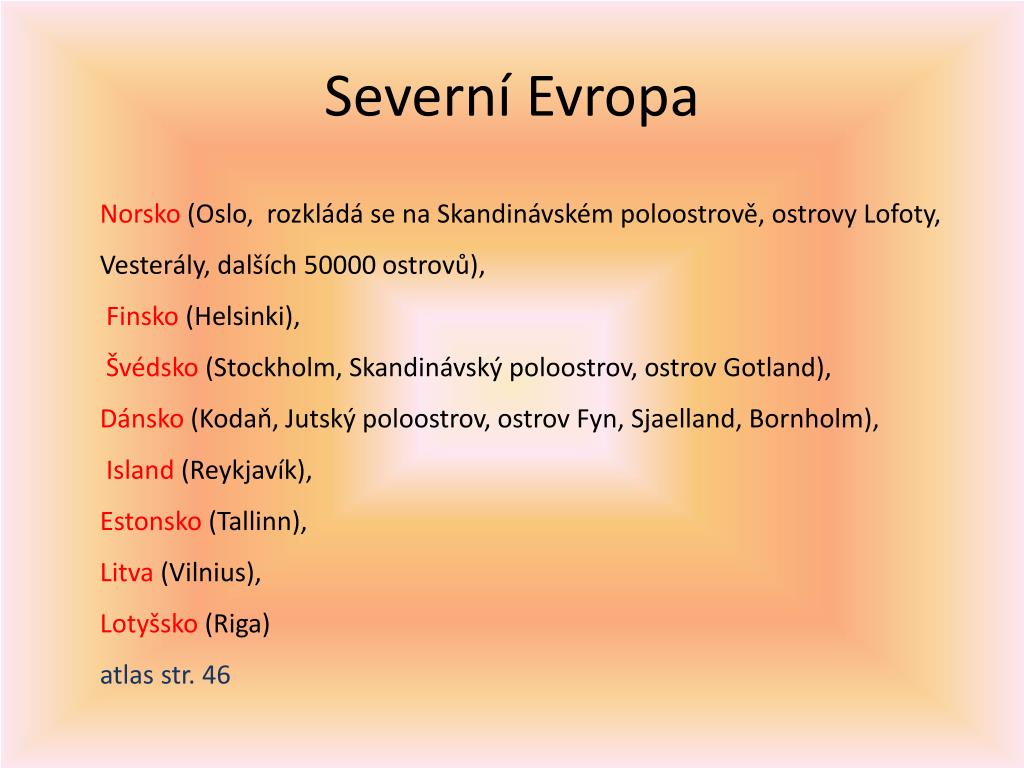 Severní Evropa

Norsko (Oslo, rozkládá se na Skandinávském poloostrově, ostrovy Lofoty, Vesterály, dalších 50000 ostrovů),

Finsko (Helsinki),

Švédsko (Stockholm, Skandinávský poloostrov, ostrov Gotland),

Dánsko (Kodaň, Jutský poloostrov, ostrov Fyn, Sjaelland, Bornholm),

Island (Reykjavík),

Estonsko (Tallinn),

Litva (Vilnius),

Lotyšsko (Riga)

atlas str. 46